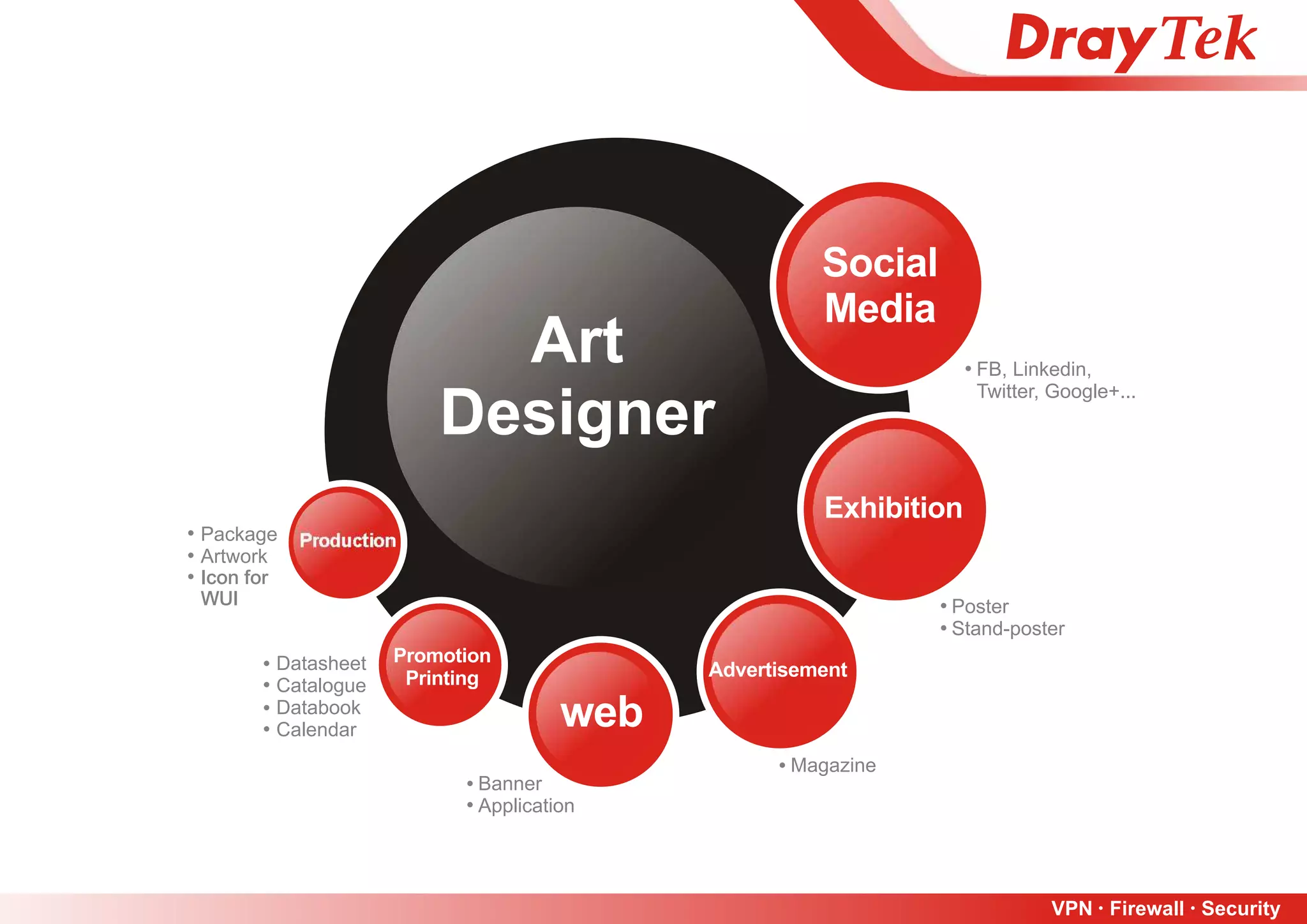 DrayTek

Art Designer

Social Media

• FB, Linkedin, Twitter, Google+...

Exhibition

• Poster
• Stand-poster

Advertisement

• Magazine

web

• Banner
• Application

Promotion Printing

• Datasheet
• Catalogue
• Databook
• Calendar

Production

• Package
• Artwork
• Icon for WUI

VPN · Firewall · Security